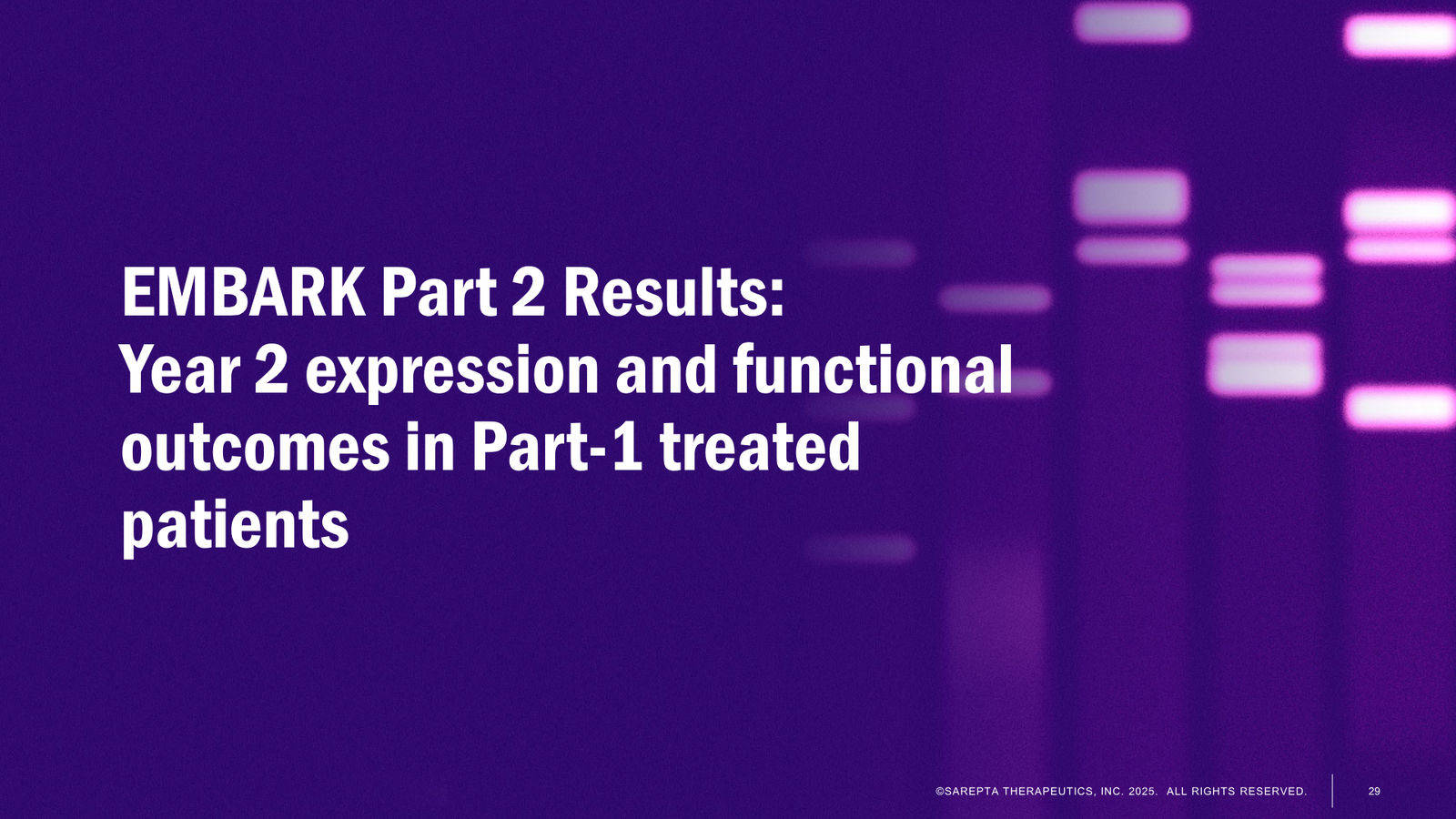 EMBARK Part 2 Results:
Year 2 expression and functional outcomes in Part-1 treated patients

©SAREPTA THERAPEUTICS, INC. 2025. ALL RIGHTS RESERVED.

29